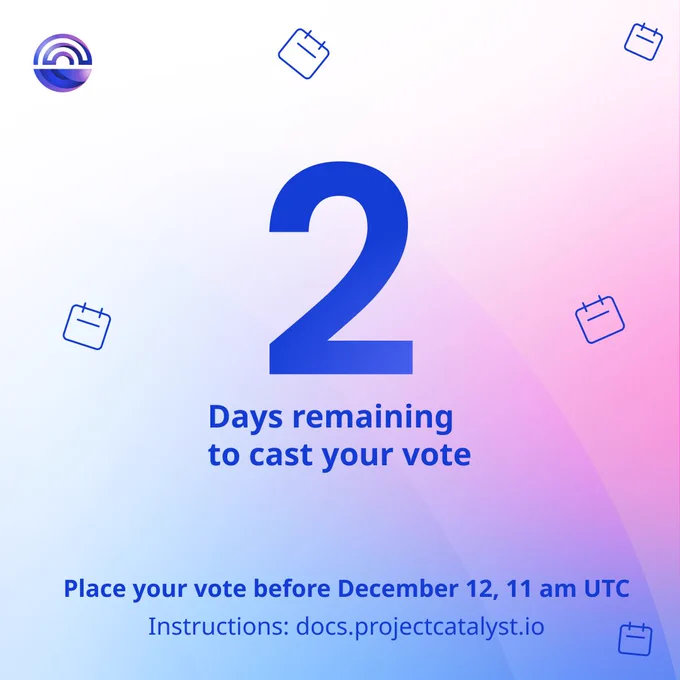 2

Days remaining to cast your vote

Place your vote before December 12, 11 am UTC

Instructions: docs.projectcatalyst.io